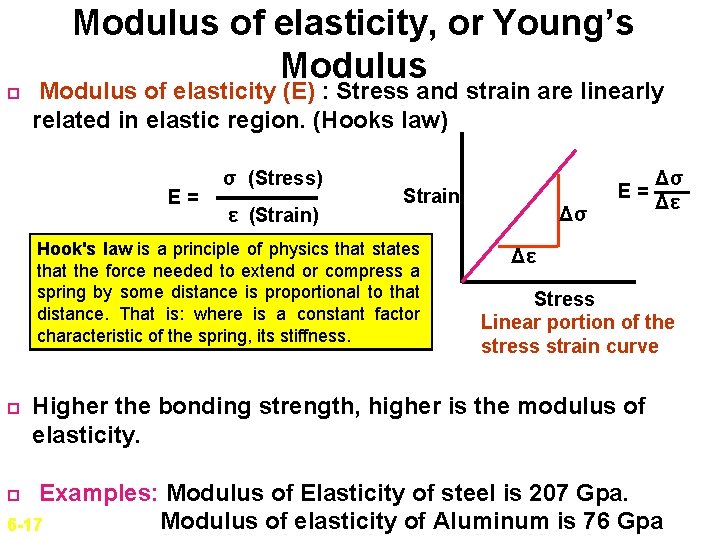 Modulus of elasticity, or Young's Modulus

Modulus of elasticity (E) : Stress and strain are linearly related in elastic region. (Hooks law)

$E = \frac{\sigma \text{ (Stress)}}{\varepsilon \text{ (Strain)}}$

Hook's law is a principle of physics that states that the force needed to extend or compress a spring by some distance is proportional to that distance. That is: where is a constant factor characteristic of the spring, its stiffness.

Strain

$\Delta\sigma$

$\Delta\varepsilon$

Stress

$E = \frac{\Delta\sigma}{\Delta\varepsilon}$

Linear portion of the stress strain curve

Higher the bonding strength, higher is the modulus of elasticity.

Examples: Modulus of Elasticity of steel is 207 Gpa.
Modulus of elasticity of Aluminum is 76 Gpa

6-17